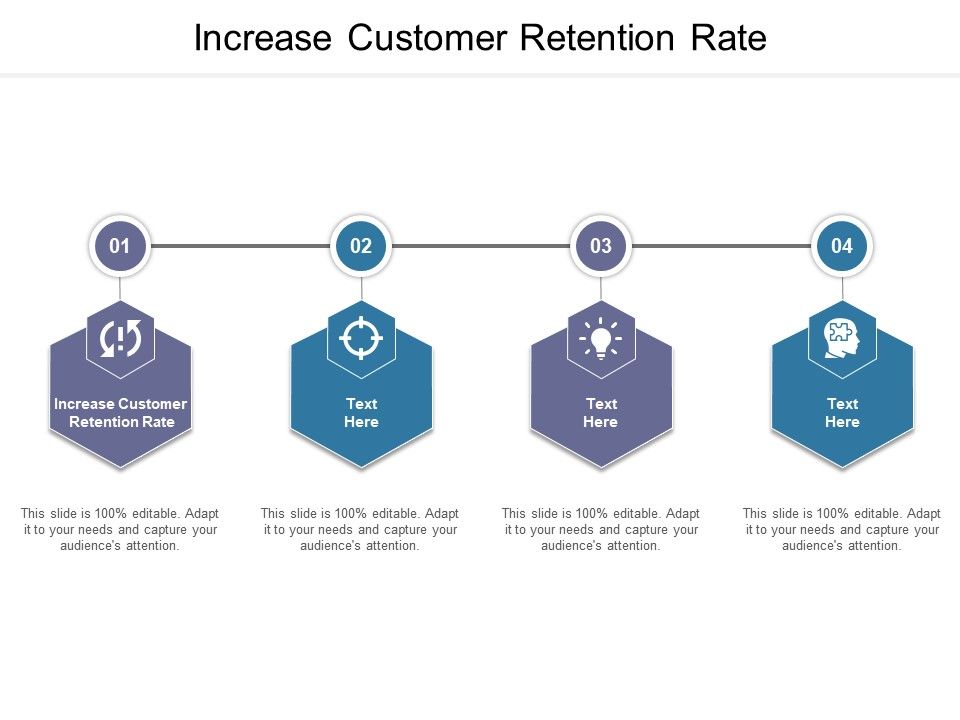 Increase Customer Retention Rate

01

Increase Customer Retention Rate

This slide is 100% editable. Adapt it to your needs and capture your audience's attention.

02

Text Here

This slide is 100% editable. Adapt it to your needs and capture your audience's attention.

03

Text Here

This slide is 100% editable. Adapt it to your needs and capture your audience's attention.

04

Text Here

This slide is 100% editable. Adapt it to your needs and capture your audience's attention.